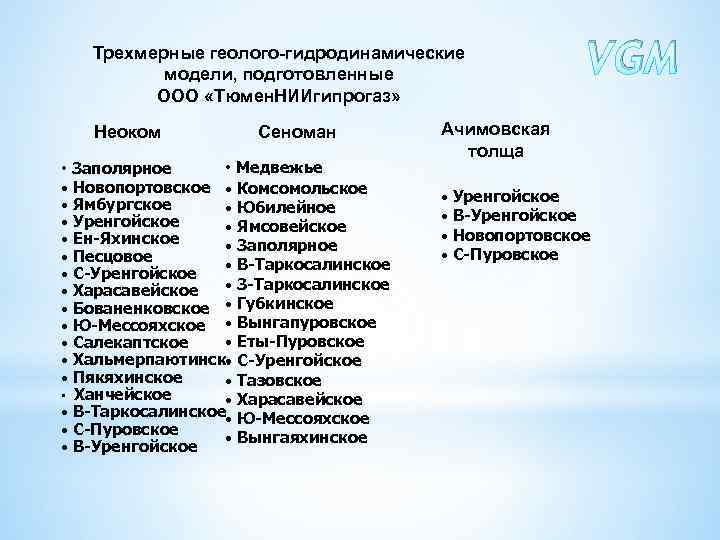 Трехмерные геолого-гидродинамические модели, подготовленные ООО «ТюменНИИгипрогаз»

VGM

Неоком

• Заполярное
• Новопортовское
• Ямбургское
• Уренгойское
• Ен-Яхинское
• Песцовое
• С-Уренгойское
• Харасавейское
• Бованенковское
• Ю-Мессояхское
• Салекаптское
• Хальмерпаютинск
• Пякяхинское
• Ханчейское
• В-Таркосалинское
• С-Пуровское
• В-Уренгойское

Сеноман

• Медвежье
• Комсомольское
• Юбилейное
• Ямсовейское
• Заполярное
• В-Таркосалинское
• З-Таркосалинское
• Губкинское
• Вынгапуровское
• Еты-Пуровское
• С-Уренгойское
• Тазовское
• Харасавейское
• Ю-Мессояхское
• Вынгаяхинское

Ачимовская толща

• Уренгойское
• В-Уренгойское
• Новопортовское
• С-Пуровское